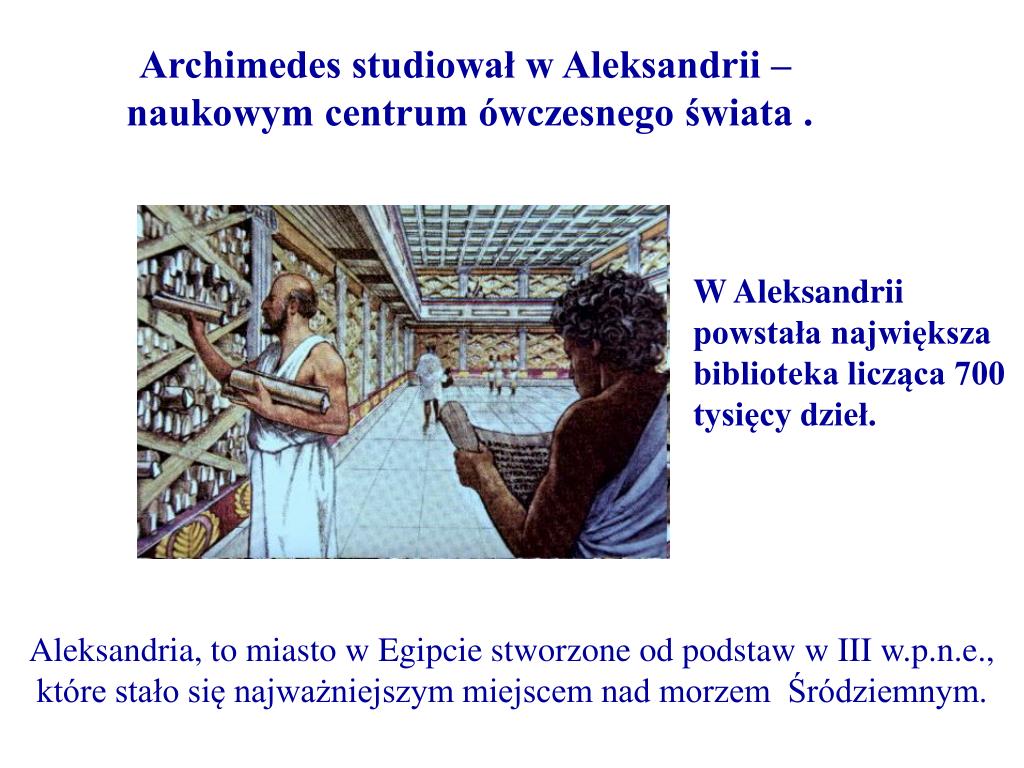 Archimedes studiował w Aleksandrii – naukowym centrum ówczesnego świata .

W Aleksandrii powstała największa biblioteka licząca 700 tysięcy dzieł.

Aleksandria, to miasto w Egipcie stworzone od podstaw w III w.p.n.e., które stało się najważniejszym miejscem nad morzem Śródziemnym.